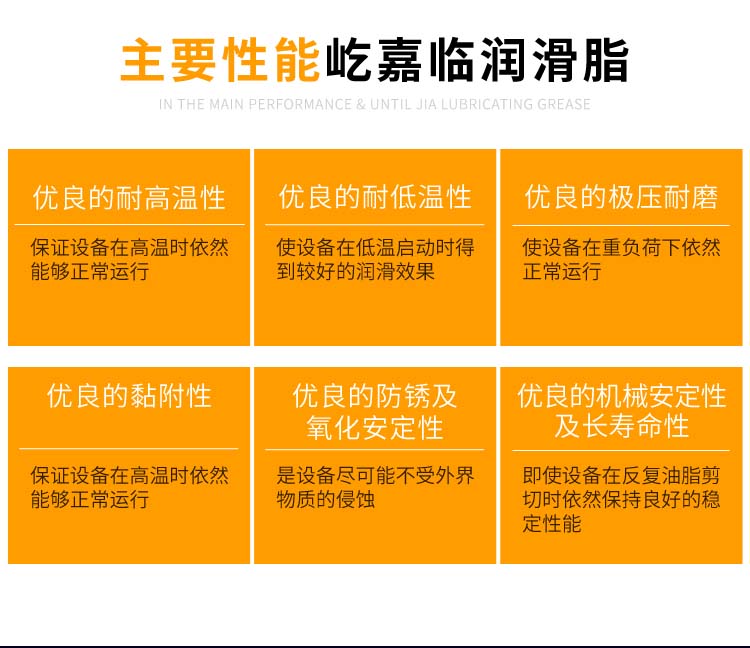 主要性能屹嘉临润滑脂

IN THE MAIN PERFORMANCE & UNTIL JIA LUBRICATING GREASE

优良的耐高温性

保证设备在高温时依然能够正常运行

优良的耐低温性

使设备在低温启动时得到较好的润滑效果

优良的极压耐磨

使设备在重负荷下依然正常运行

优良的黏附性

保证设备在高温时依然能够正常运行

优良的防锈及氧化安定性

是设备尽可能不受外界物质的侵蚀

优良的机械安定性及长寿命性

即使设备在反复油脂剪切时依然保持良好的稳定性能